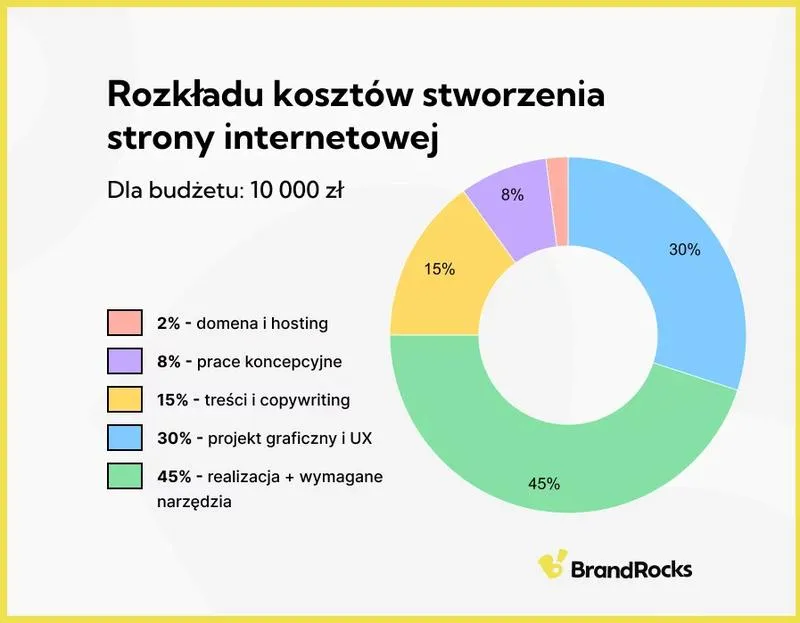 Rozkładu kosztów stworzenia strony internetowej

Dla budżetu: 10 000 zł

8%

30%

15%

45%

2% - domena i hosting

8% - prace koncepcyjne

15% - treści i copywriting

30% - projekt graficzny i UX

45% - realizacja + wymagane narzędzia

BrandRocks